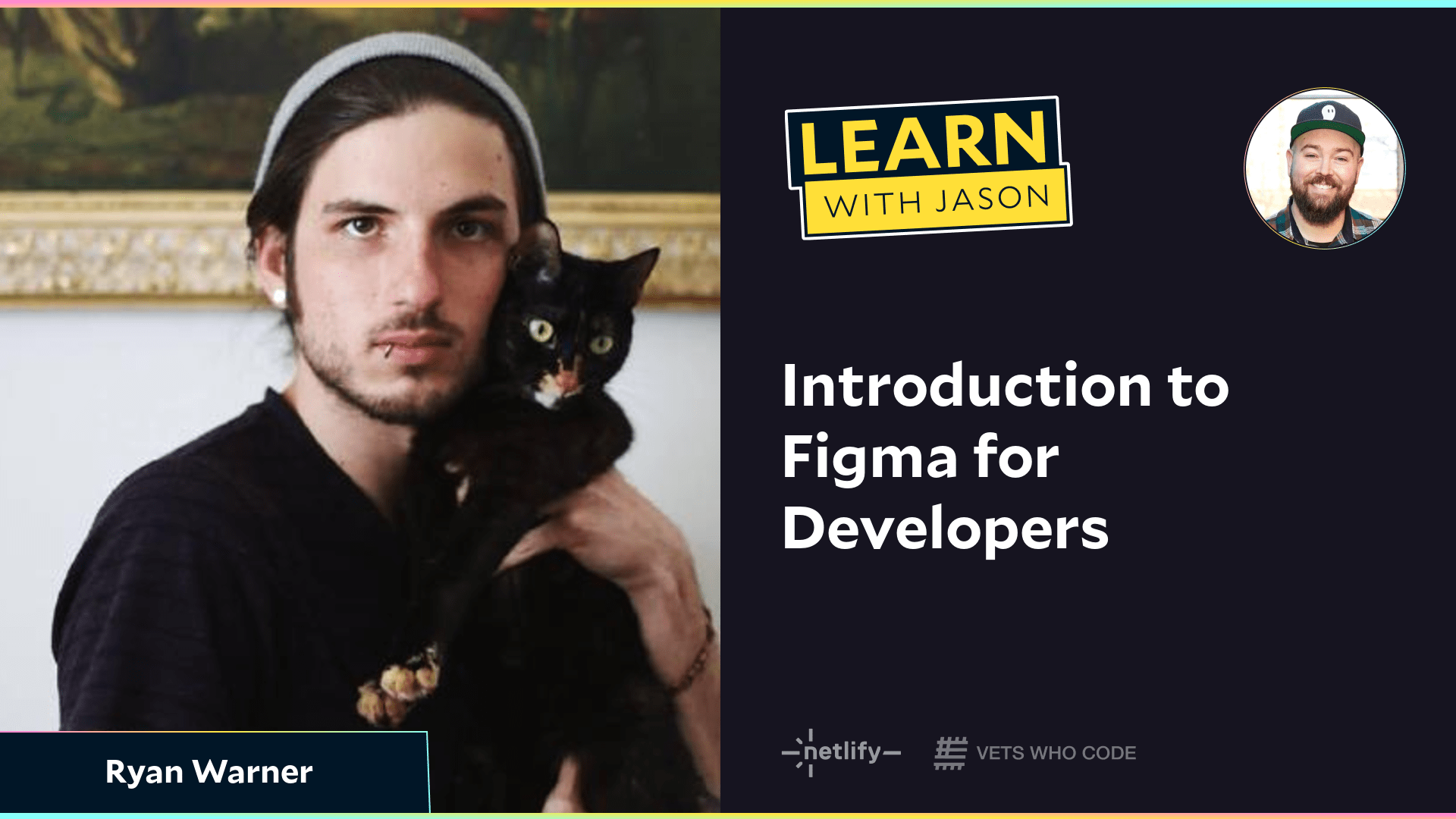 LEARN WITH JASON

Introduction to Figma for Developers

netlify

VETS WHO CODE

Ryan Warner